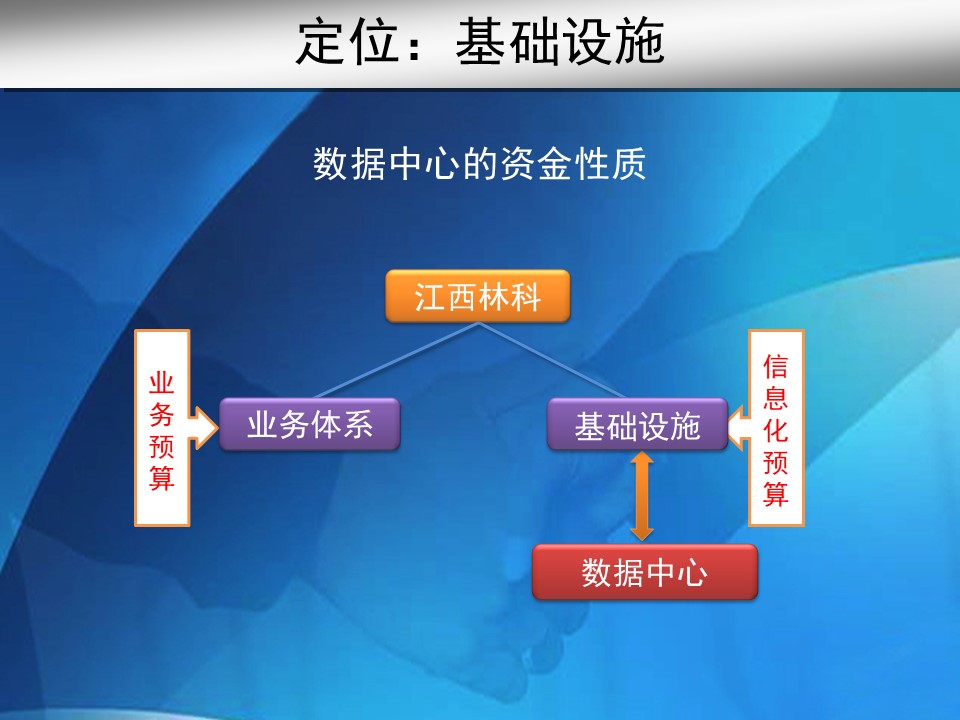 定位：基础设施

数据中心的资金性质

江西林科

业务预算

业务体系

基础设施

信息化预算

数据中心